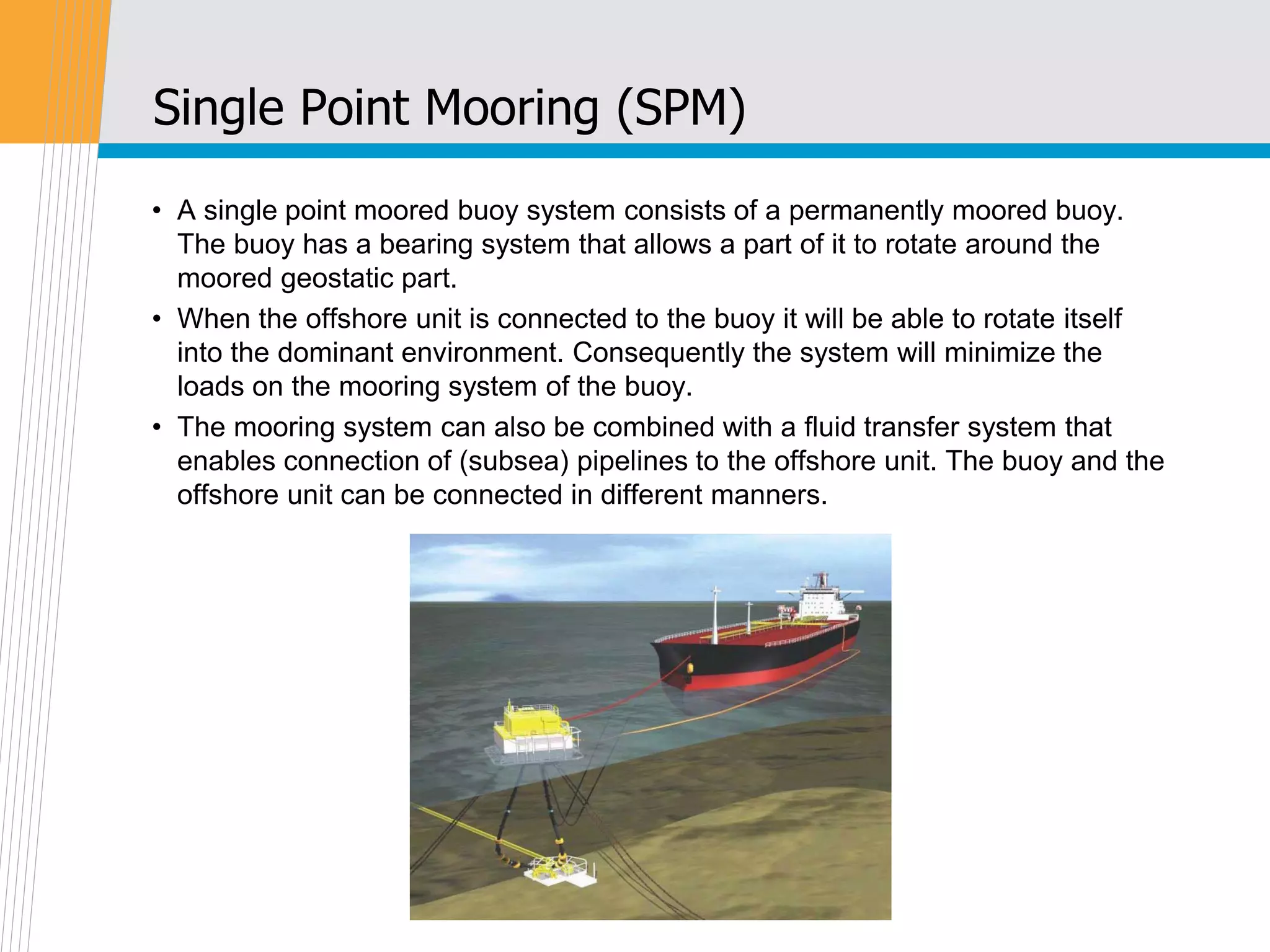 Single Point Mooring (SPM)

• A single point moored buoy system consists of a permanently moored buoy. The buoy has a bearing system that allows a part of it to rotate around the moored geostatic part.

• When the offshore unit is connected to the buoy it will be able to rotate itself into the dominant environment. Consequently the system will minimize the loads on the mooring system of the buoy.

• The mooring system can also be combined with a fluid transfer system that enables connection of (subsea) pipelines to the offshore unit. The buoy and the offshore unit can be connected in different manners.